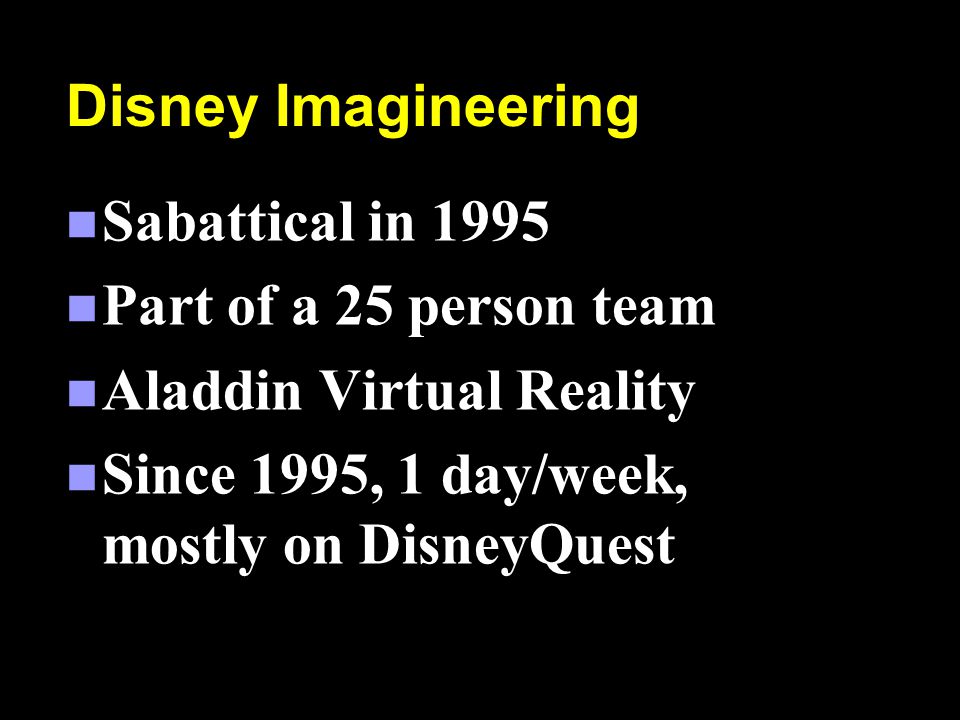 Disney Imagineering

Sabattical in 1995

Part of a 25 person team

Aladdin Virtual Reality

Since 1995, 1 day/week, mostly on DisneyQuest